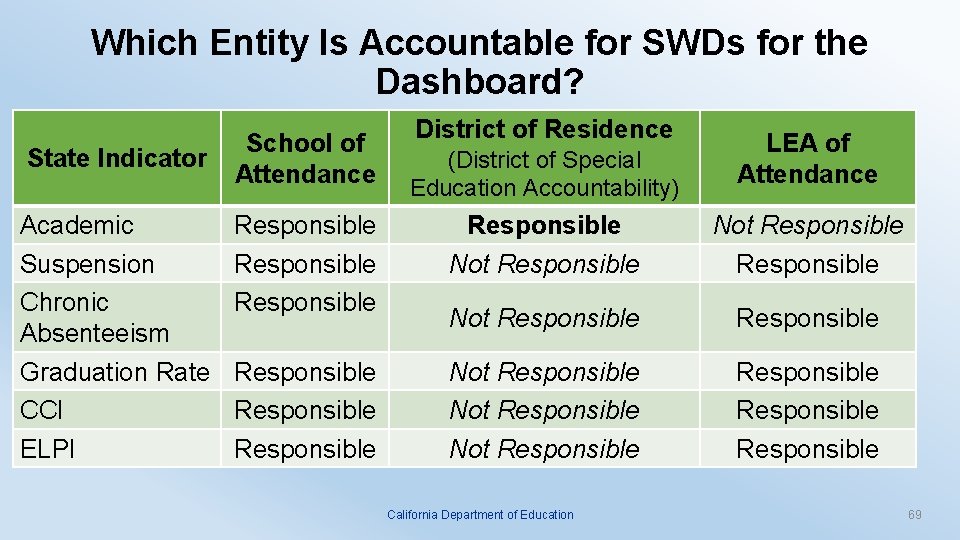 Which Entity Is Accountable for SWDs for the Dashboard?

| State Indicator | School of Attendance | District of Residence (District of Special Education Accountability) | LEA of Attendance |
|---|---|---|---|
| Academic | Responsible | Responsible | Not Responsible |
| Suspension | Responsible | Not Responsible | Responsible |
| Chronic Absenteeism | Responsible | Not Responsible | Responsible |
| Graduation Rate | Responsible | Not Responsible | Responsible |
| CCI | Responsible | Not Responsible | Responsible |
| ELPI | Responsible | Not Responsible | Responsible |

California Department of Education

69